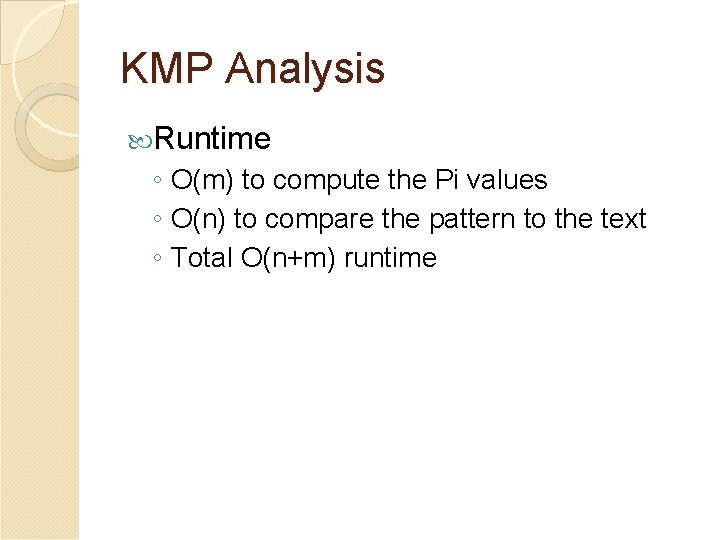 KMP Analysis

Runtime

◦ O(m) to compute the Pi values
◦ O(n) to compare the pattern to the text
◦ Total O(n+m) runtime